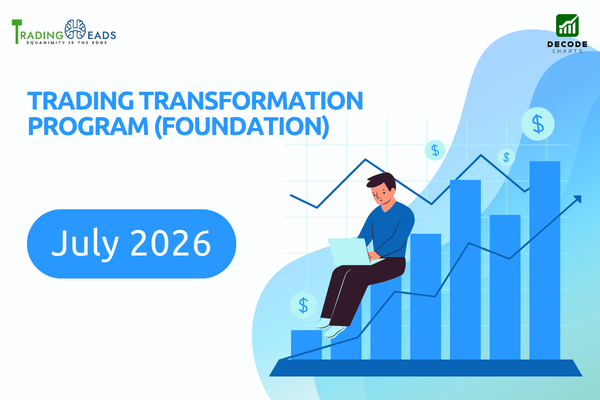 TRADING HEADS
EQUANIMITY IS THE EDGE

DECODE
CHARTS

TRADING TRANSFORMATION PROGRAM (FOUNDATION)

July 2026

$

$

$

$